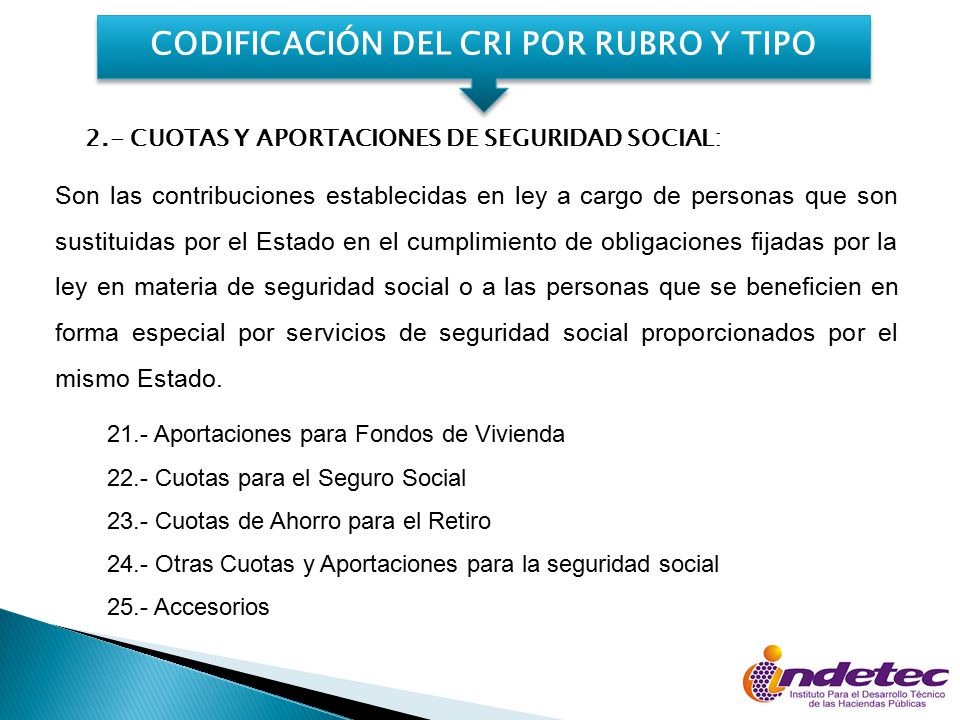 CODIFICACIÓN DEL CRI POR RUBRO Y TIPO

2.- CUOTAS Y APORTACIONES DE SEGURIDAD SOCIAL:

Son las contribuciones establecidas en ley a cargo de personas que son sustituidas por el Estado en el cumplimiento de obligaciones fijadas por la ley en materia de seguridad social o a las personas que se beneficien en forma especial por servicios de seguridad social proporcionados por el mismo Estado.

21.- Aportaciones para Fondos de Vivienda

22.- Cuotas para el Seguro Social

23.- Cuotas de Ahorro para el Retiro

24.- Otras Cuotas y Aportaciones para la seguridad social

25.- Accesorios

indetec
Instituto Para el Desarrollo Técnico de las Haciendas Públicas